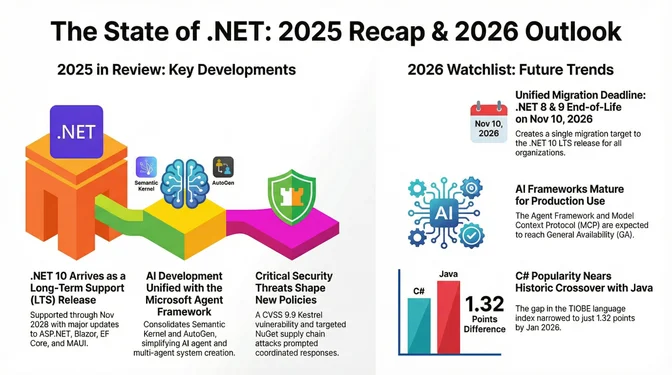 The State of .NET: 2025 Recap & 2026 Outlook

2025 in Review: Key Developments

.NET

Semantic Kernel

AutoGen

.NET 10 Arrives as a Long-Term Support (LTS) Release

Supported through Nov 2028 with major updates to ASP.NET, Blazor, EF Core, and MAUI.

AI Development Unified with the Microsoft Agent Framework

Consolidates Semantic Kernel and AutoGen, simplifying AI agent and multi-agent system creation.

Critical Security Threats Shape New Policies

A CVSS 9.9 Kestrel vulnerability and targeted NuGet supply chain attacks prompted coordinated responses.

2026 Watchlist: Future Trends

Nov 10, 2026

Unified Migration Deadline: .NET 8 & 9 End-of-Life on Nov 10, 2026

Creates a single migration target to the .NET 10 LTS release for all organizations.

AI

AI Frameworks Mature for Production Use

The Agent Framework and Model Context Protocol (MCP) are expected to reach General Availability (GA).

C#

Java

1.32 Points Difference

C# Popularity Nears Historic Crossover with Java

The gap in the TIOBE language index narrowed to just 1.32 points by Jan 2026.